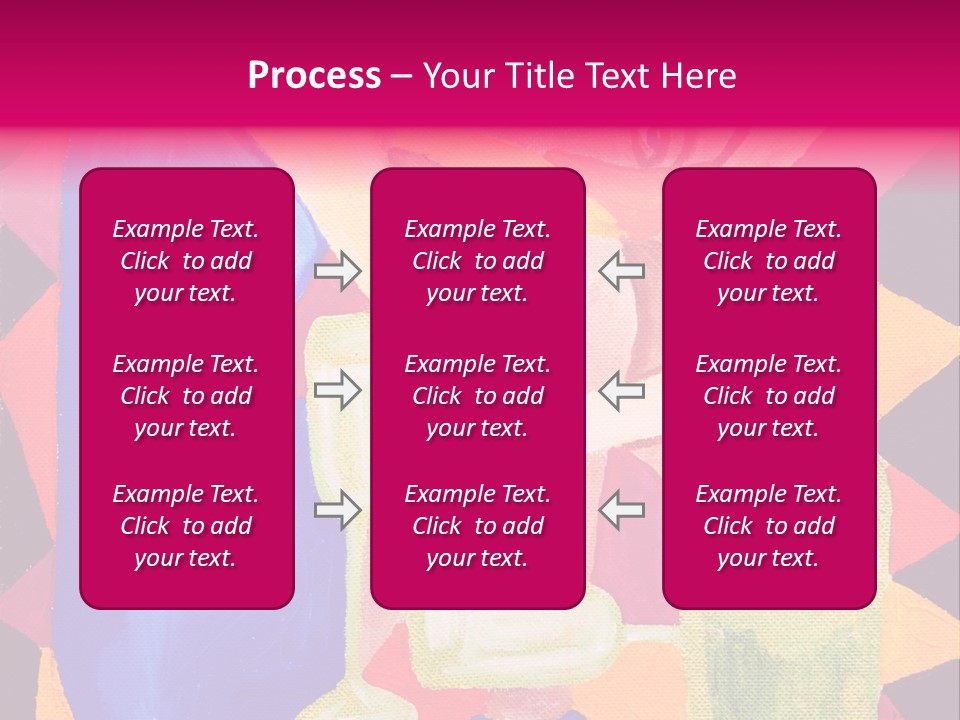 Process – Your Title Text Here

Example Text. Click to add your text.

Example Text. Click to add your text.

Example Text. Click to add your text.

Example Text. Click to add your text.

Example Text. Click to add your text.

Example Text. Click to add your text.

Example Text. Click to add your text.

Example Text. Click to add your text.

Example Text. Click to add your text.